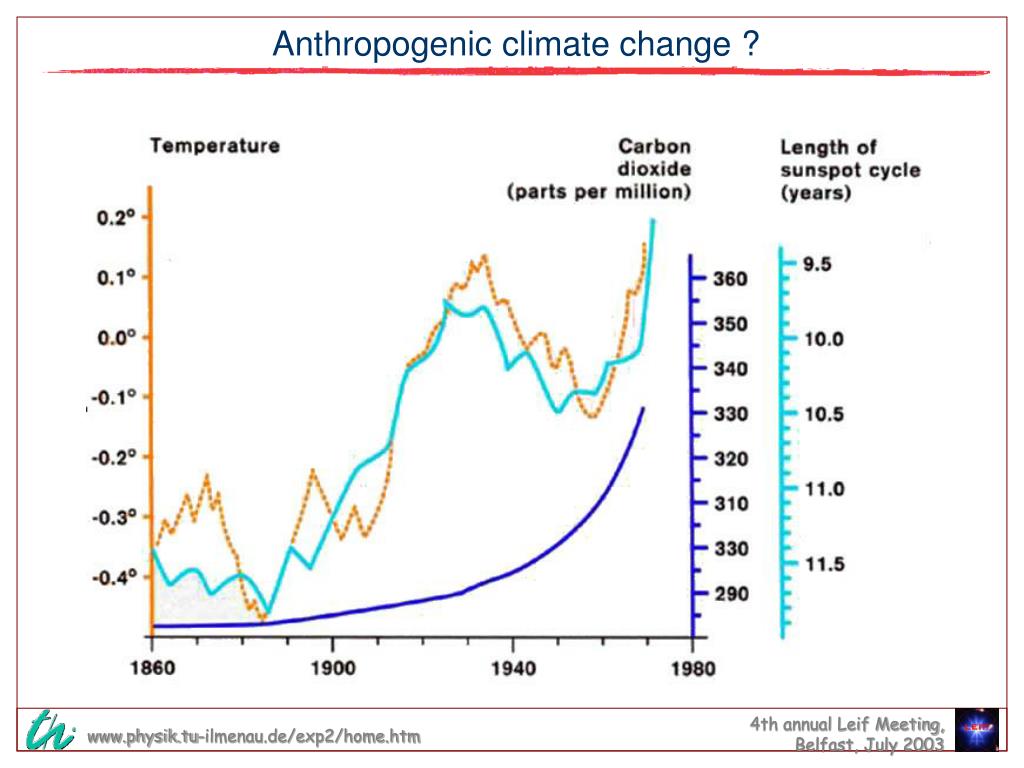 Anthropogenic climate change ?

Temperature

Carbon dioxide (parts per million)

Length of sunspot cycle (years)

0.2°
0.1°
0.0°
-0.1°
-0.2°
-0.3°
-0.4°

360
350
340
330
320
310
330
290

9.5
10.0
10.5
11.0
11.5

1860
1900
1940
1980

th

www.physik.tu-ilmenau.de/exp2/home.htm

4th annual Leif Meeting, Belfast, July 2003